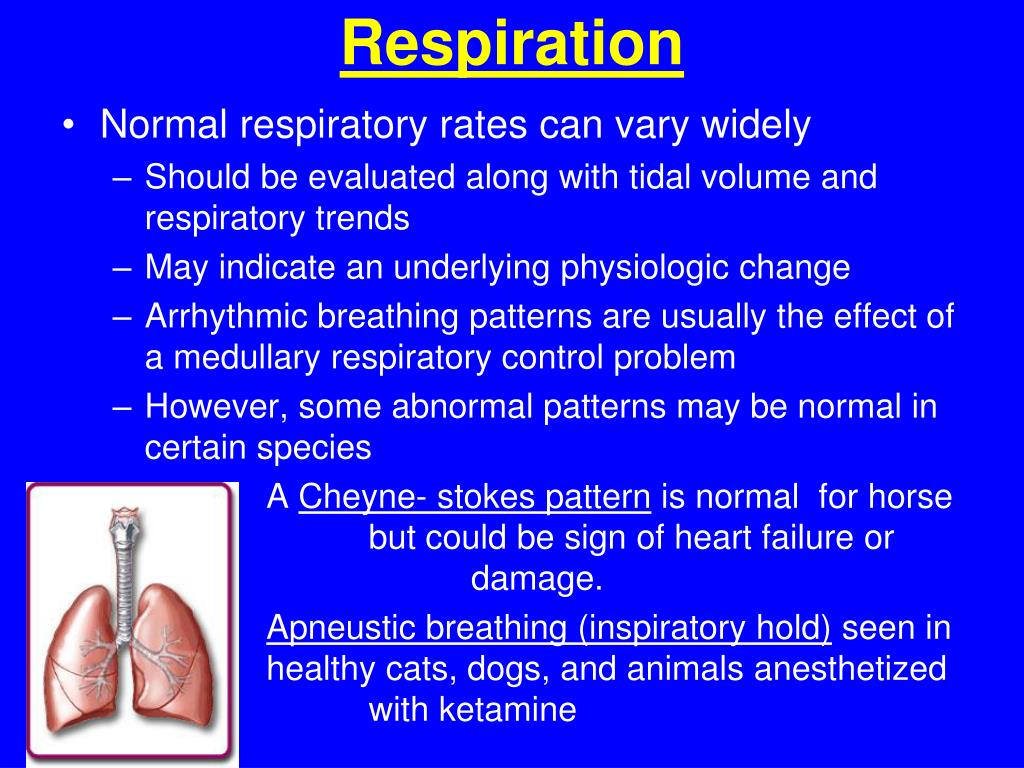 Respiration

• Normal respiratory rates can vary widely
– Should be evaluated along with tidal volume and respiratory trends
– May indicate an underlying physiologic change
– Arrhythmic breathing patterns are usually the effect of a medullary respiratory control problem
– However, some abnormal patterns may be normal in certain species

A Cheyne- stokes pattern is normal for horse but could be sign of heart failure or damage.

Apneustic breathing (inspiratory hold) seen in healthy cats, dogs, and animals anesthetized with ketamine